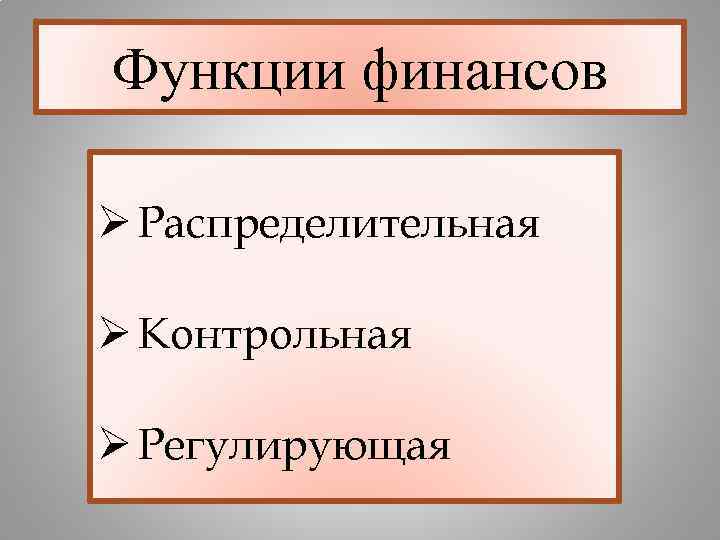 Функции финансов

➢ Распределительная

➢ Контрольная

➢ Регулирующая